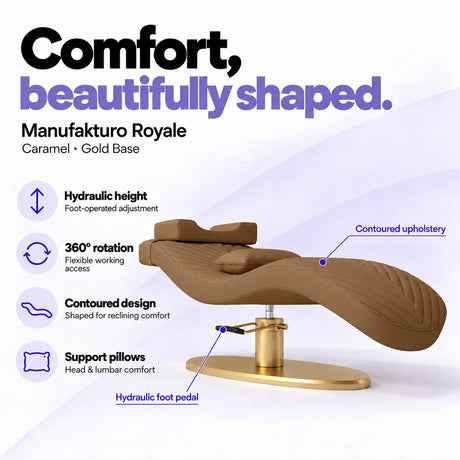 Comfort, beautifully shaped.

Manufakturo Royale
Caramel • Gold Base

Hydraulic height
Foot-operated adjustment

360° rotation
Flexible working access

Contoured design
Shaped for reclining comfort

Support pillows
Head & lumbar comfort

Contoured upholstery

Hydraulic foot pedal